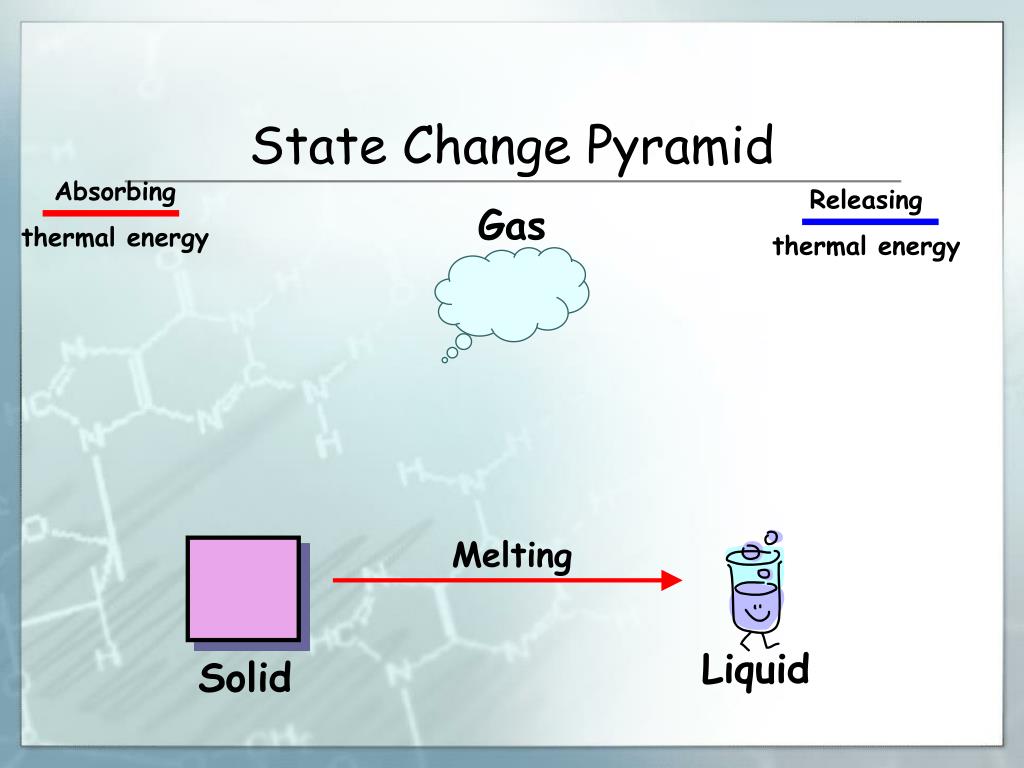 State Change Pyramid

Absorbing
thermal energy

Gas

Releasing
thermal energy

Melting

Solid

Liquid